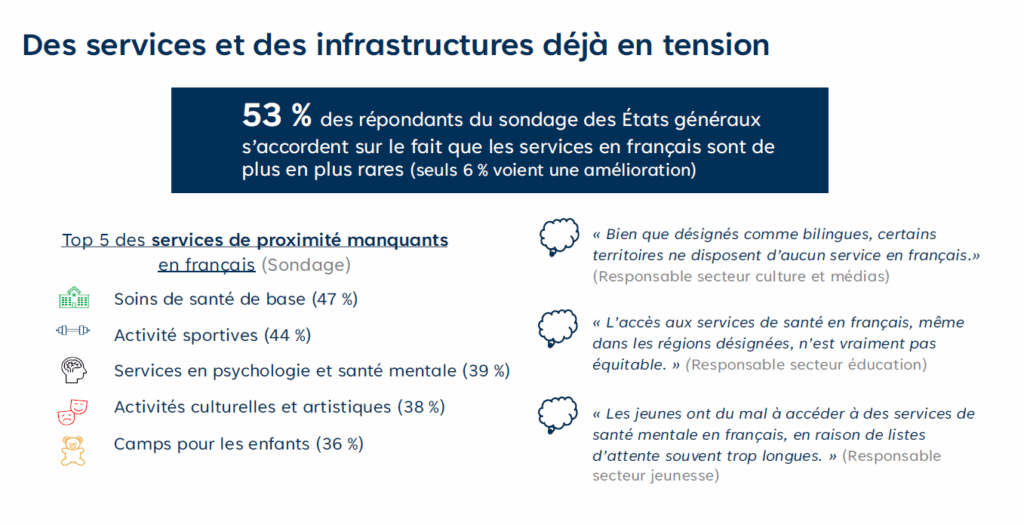 Des services et des infrastructures déjà en tension

53 % des répondants du sondage des États généraux s'accordent sur le fait que les services en français sont de plus en plus rares (seuls 6 % voient une amélioration)

Top 5 des services de proximité manquants en français (Sondage)

Soins de santé de base (47 %)

Activité sportives (44 %)

Services en psychologie et santé mentale (39 %)

Activités culturelles et artistiques (38 %)

Camps pour les enfants (36 %)

« Bien que désignés comme bilingues, certains territoires ne disposent d'aucun service en français.» (Responsable secteur culture et médias)

« L'accès aux services de santé en français, même dans les régions désignées, n'est vraiment pas équitable. » (Responsable secteur éducation)

« Les jeunes ont du mal à accéder à des services de santé mentale en français, en raison de listes d'attente souvent trop longues. » (Responsable secteur jeunesse)